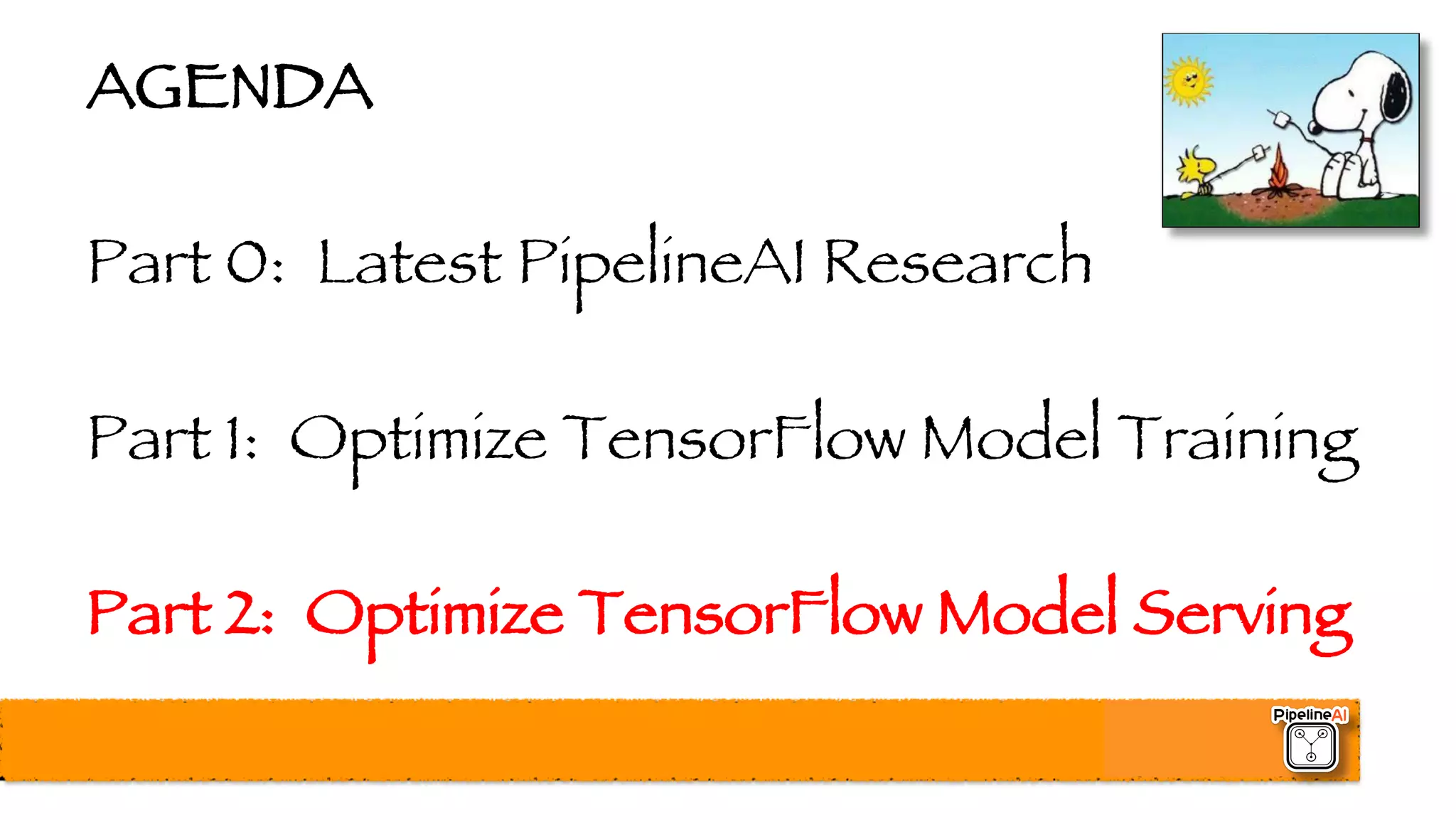 AGENDA

Part 0: Latest PipelineAI Research

Part 1: Optimize TensorFlow Model Training

Part 2: Optimize TensorFlow Model Serving

PipelineAI